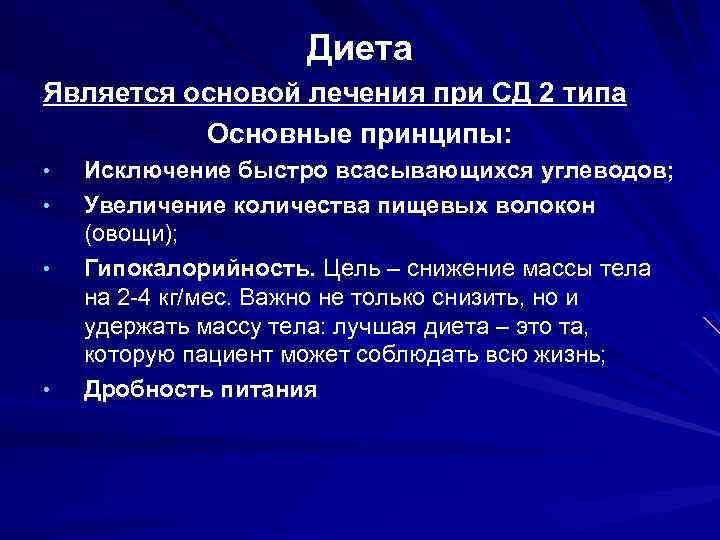 Диета

Является основой лечения при СД 2 типа

Основные принципы:

• Исключение быстро всасывающихся углеводов;
• Увеличение количества пищевых волокон (овощи);
• Гипокалорийность. Цель – снижение массы тела на 2-4 кг/мес. Важно не только снизить, но и удержать массу тела: лучшая диета – это та, которую пациент может соблюдать всю жизнь;
• Дробность питания